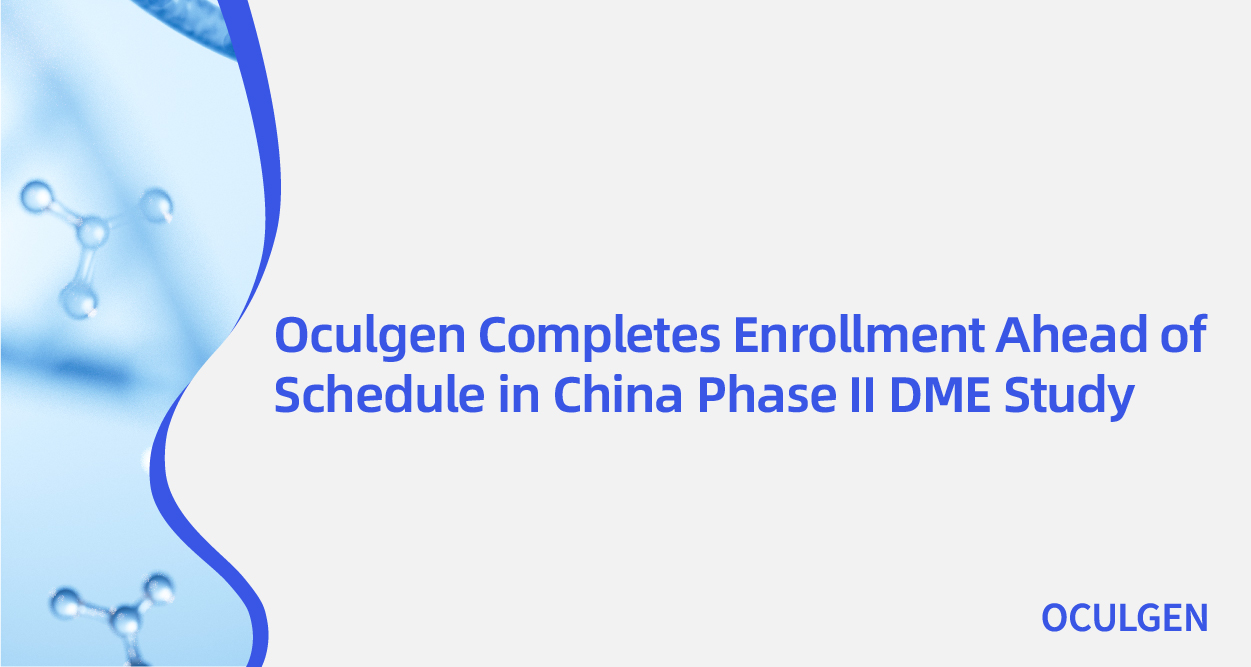 Oculgen Completes Enrollment Ahead of Schedule in China Phase II DME Study

OCULGEN